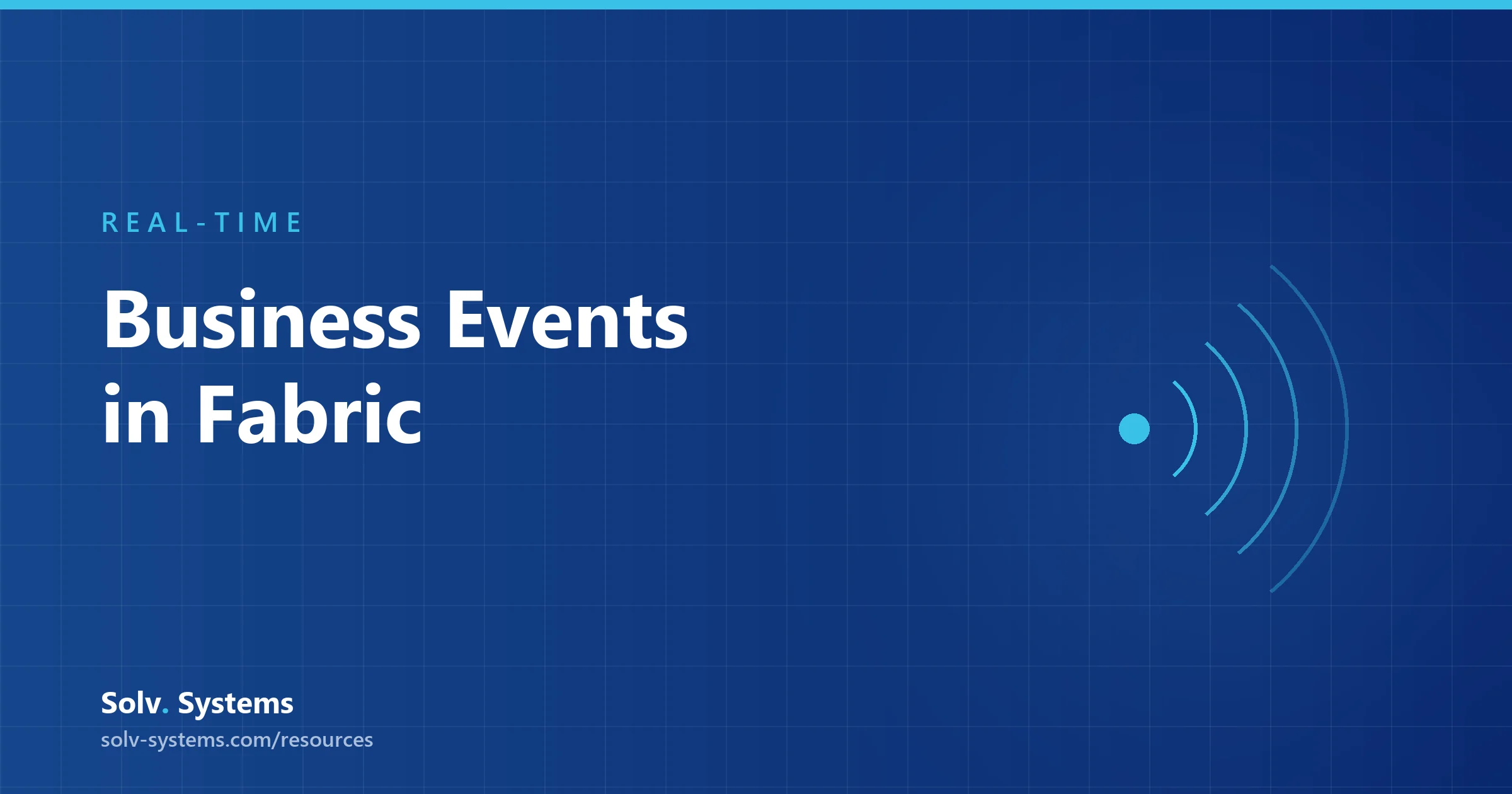 REAL-TIME

Business Events
in Fabric

Solv. Systems
solv-systems.com/resources